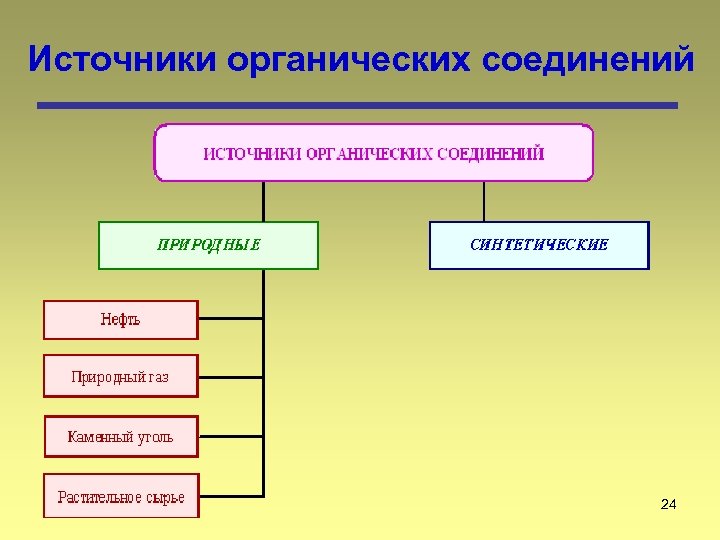 Источники органических соединений

ИСТОЧНИКИ ОРГАНИЧЕСКИХ СОЕДИНЕНИЙ

ПРИРОДНЫЕ

СИНТЕТИЧЕСКИЕ

Нефть

Природный газ

Каменный уголь

Растительное сырье

24